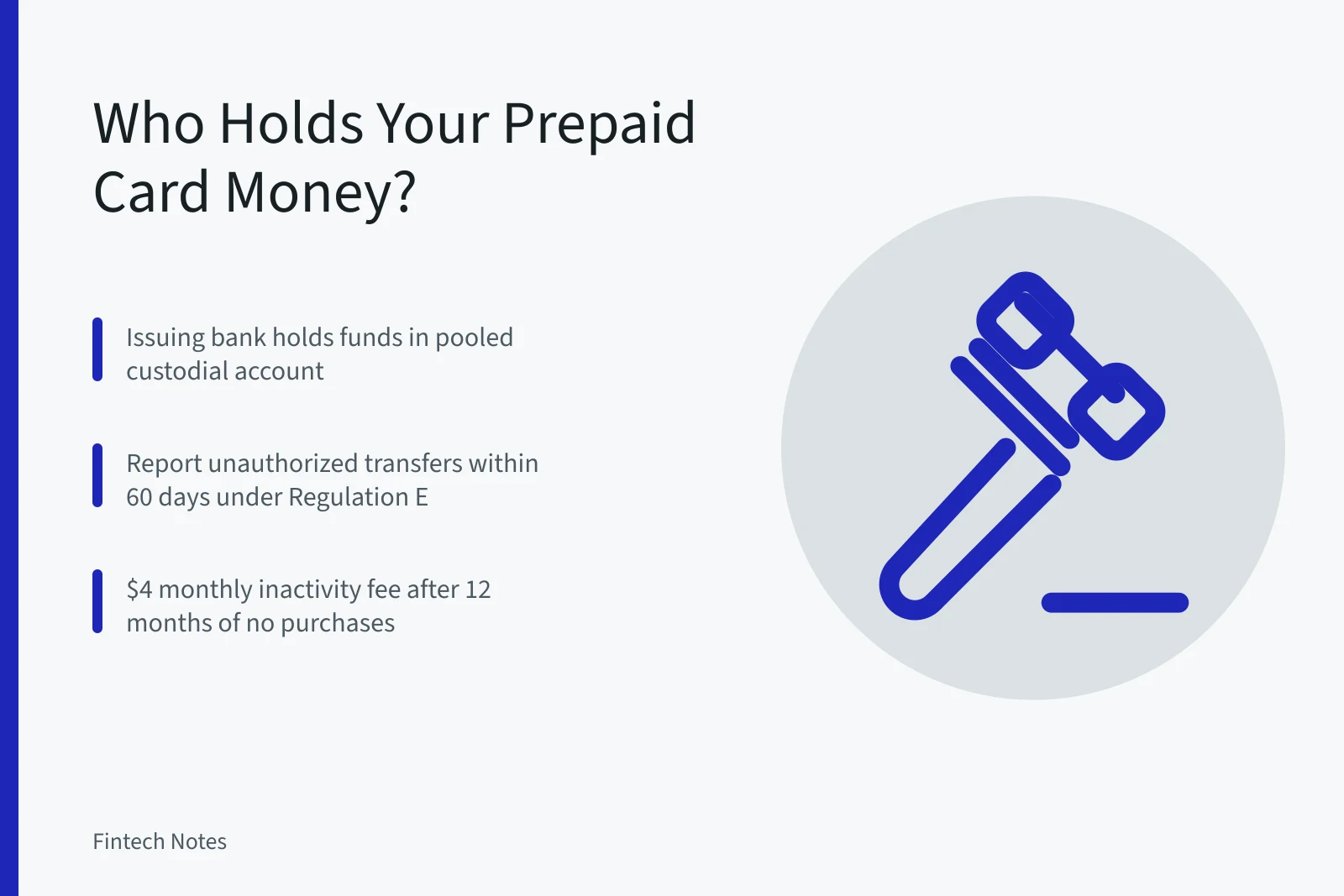 Who Holds Your Prepaid Card Money?

Issuing bank holds funds in pooled custodial account

Report unauthorized transfers within 60 days under Regulation E

\$4 monthly inactivity fee after 12 months of no purchases

Fintech Notes